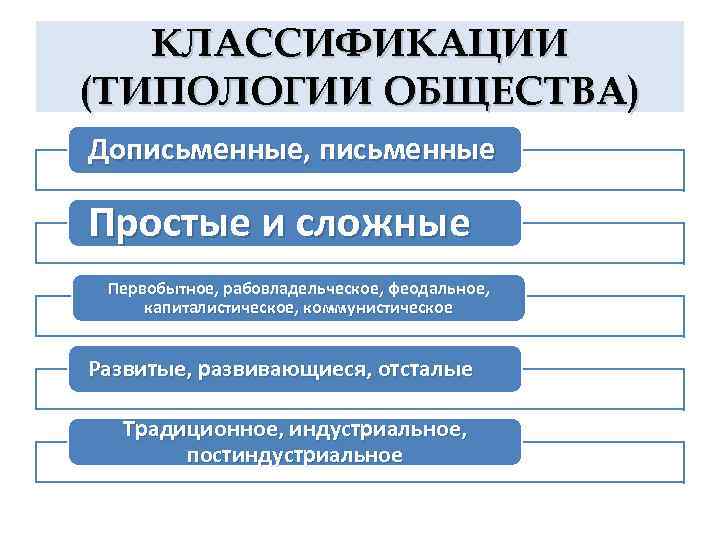 КЛАССИФИКАЦИИ (ТИПОЛОГИИ ОБЩЕСТВА)

Дописьменные, письменные

Простые и сложные

Первобытное, рабовладельческое, феодальное, капиталистическое, коммунистическое

Развитые, развивающиеся, отсталые

Традиционное, индустриальное, постиндустриальное